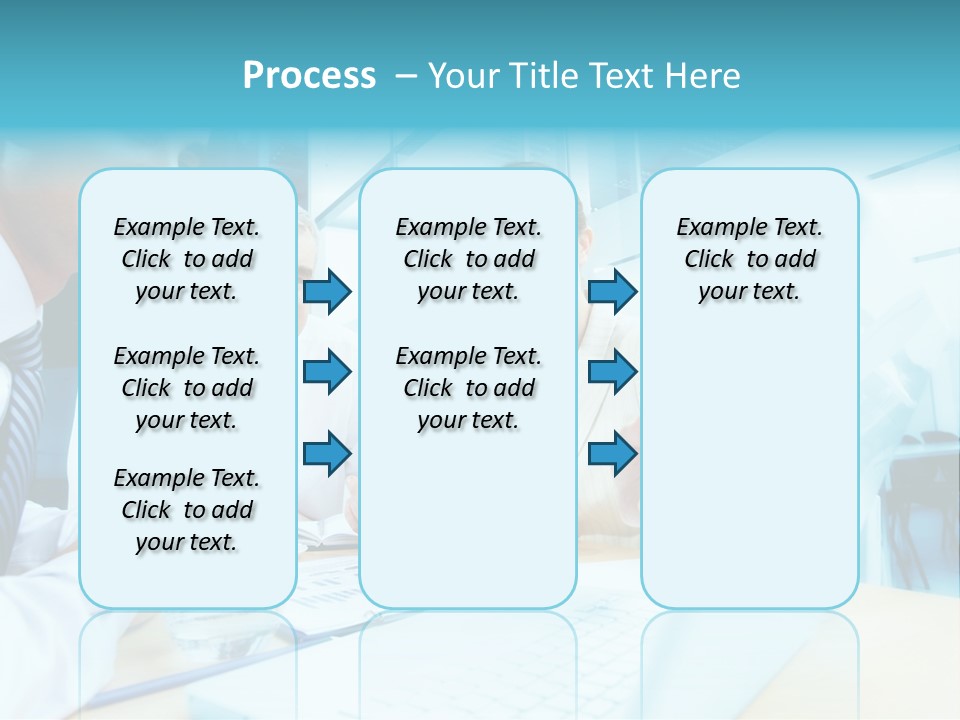 Process – Your Title Text Here

Example Text. Click to add your text.

Example Text. Click to add your text.

Example Text. Click to add your text.

Example Text. Click to add your text.

Example Text. Click to add your text.

Example Text. Click to add your text.